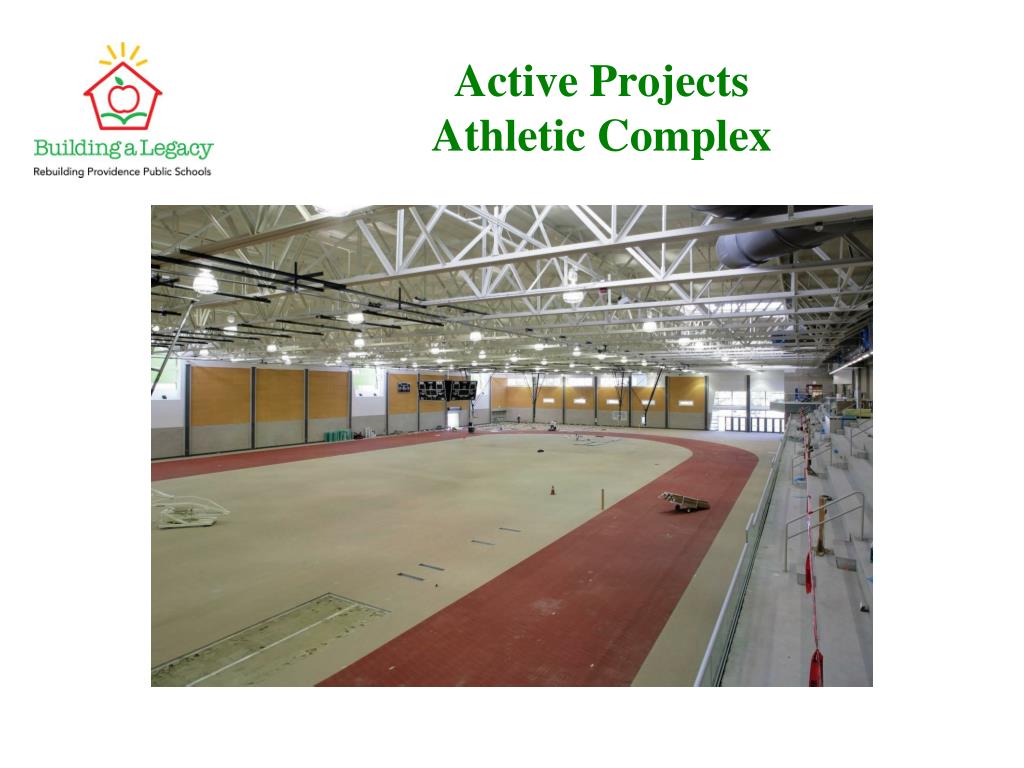 Building a Legacy
Rebuilding Providence Public Schools

Active Projects
Athletic Complex